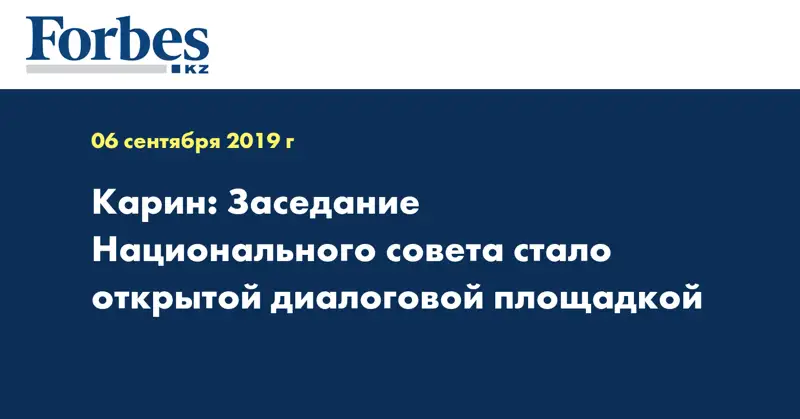 Forbes
KZ

06 сентября 2019 г

Карин: Заседание Национального совета стало открытой диалоговой площадкой